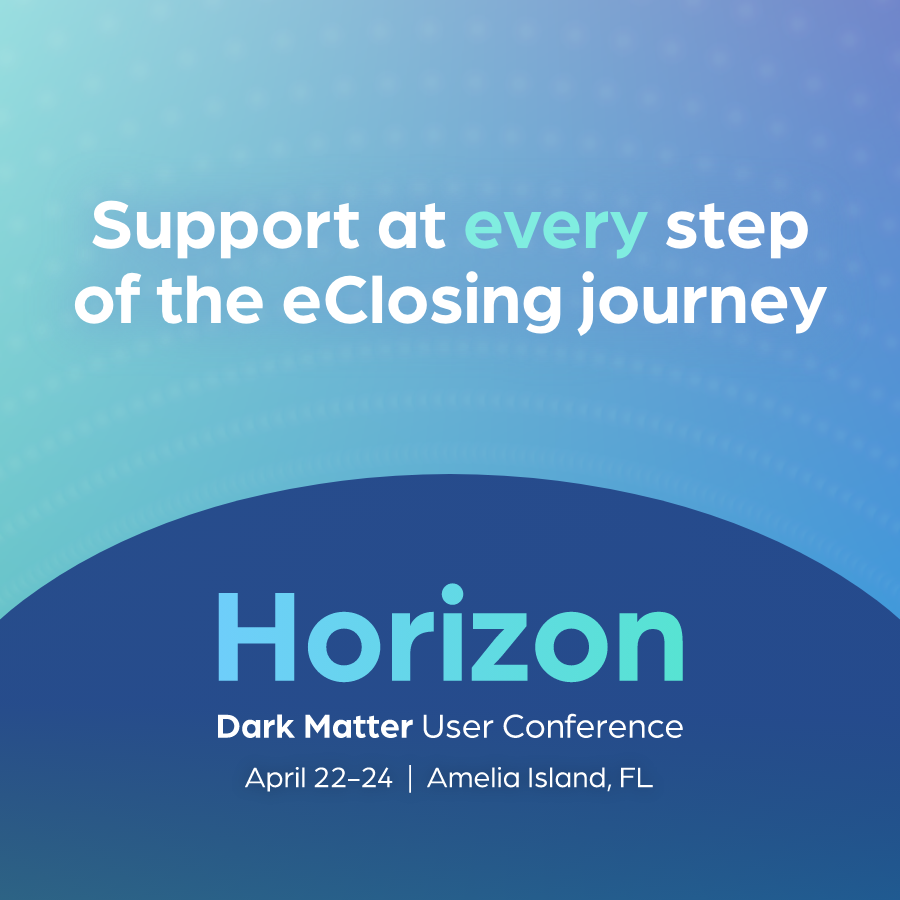 Support at every step of the eClosing journey

Horizon

Dark Matter User Conference

April 22–24 | Amelia Island, FL